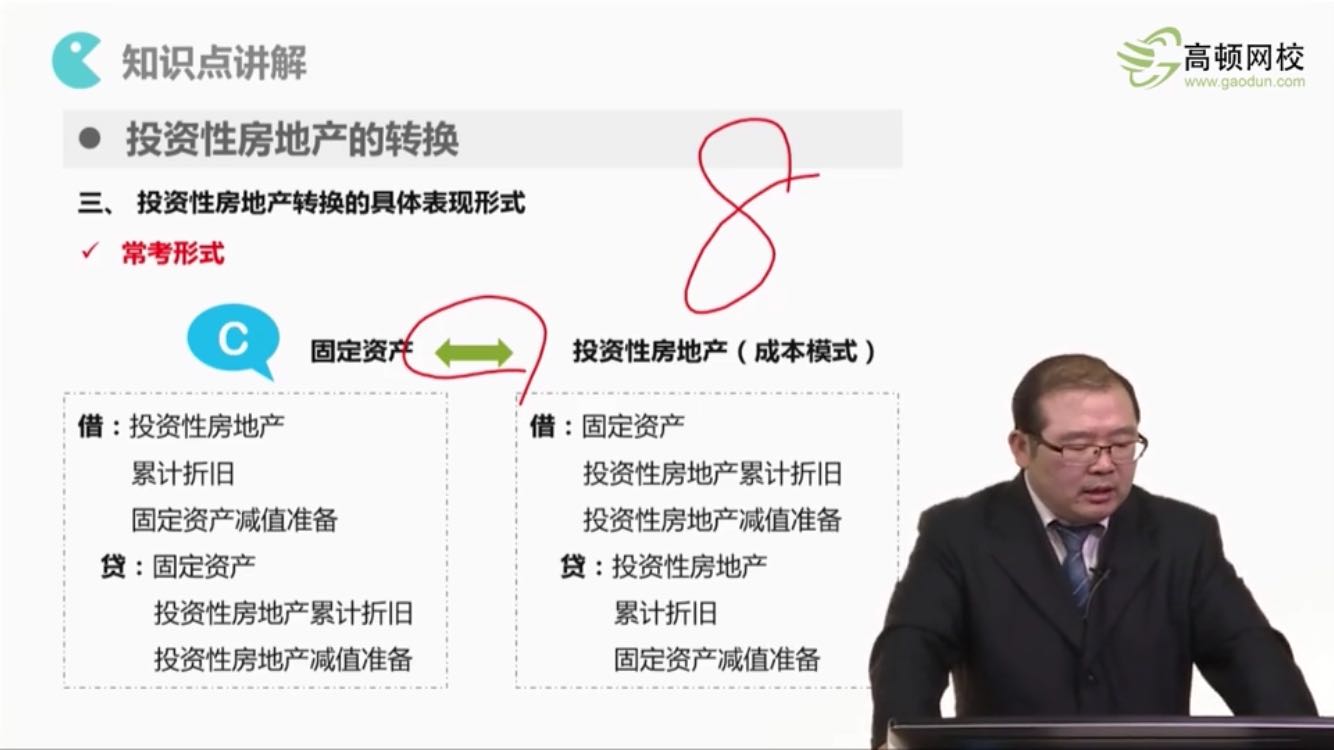 知识点讲解

高顿网校
www.gaodun.com

● 投资性房地产的转换

三、 投资性房地产转换的具体表现形式

✓ 常考形式

8

C

固定资产 投资性房地产（成本模式）

借：投资性房地产
累计折旧
固定资产减值准备
贷：固定资产
投资性房地产累计折旧
投资性房地产减值准备

借：固定资产
投资性房地产累计折旧
投资性房地产减值准备
贷：投资性房地产
累计折旧
固定资产减值准备